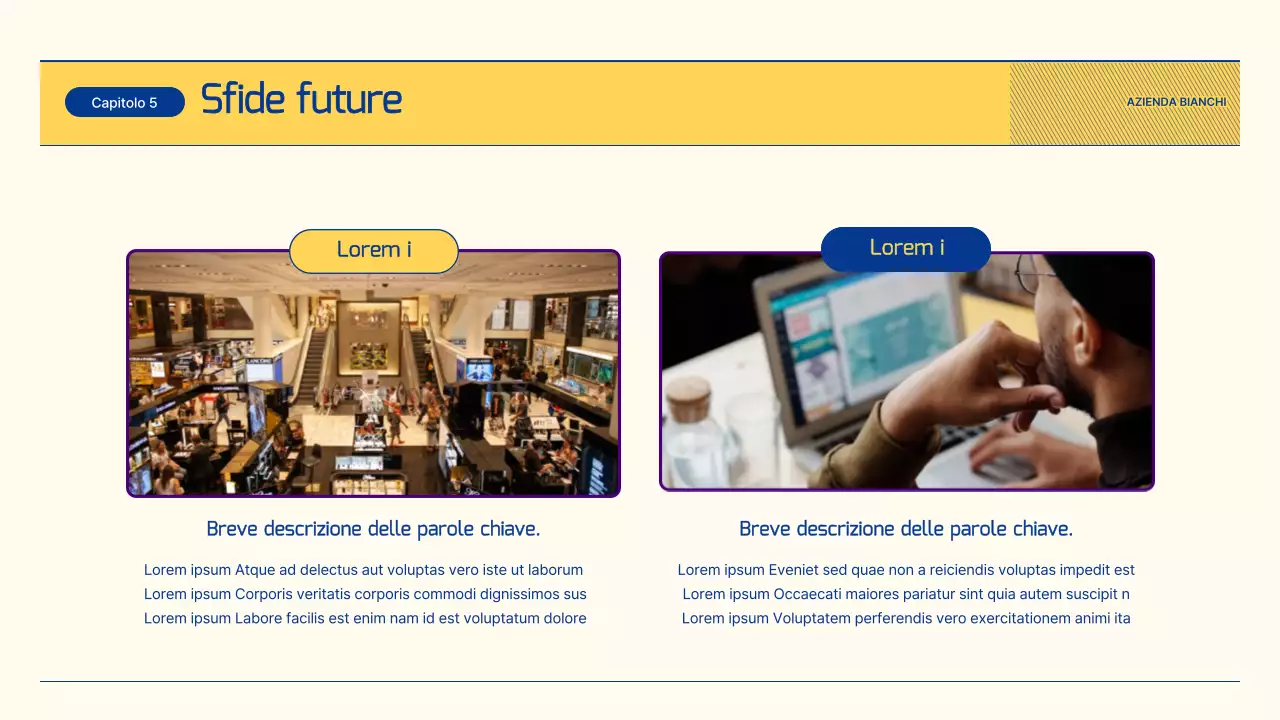 Capitolo 5

Sfide future

AZIENDA BIANCHI

Lorem i

Breve descrizione delle parole chiave.

Lorem ipsum Atque ad delectus aut voluptas vero iste ut laborum
Lorem ipsum Corporis veritatis corporis commodi dignissimos sus
Lorem ipsum Labore facilis est enim nam id est voluptatum dolore

Lorem i

Breve descrizione delle parole chiave.

Lorem ipsum Eveniet sed quae non a reiciendis voluptas impedit est
Lorem ipsum Occaecati maiores pariatur sint quia autem suscipit n
Lorem ipsum Voluptatem perferendis vero exercitationem animi ita